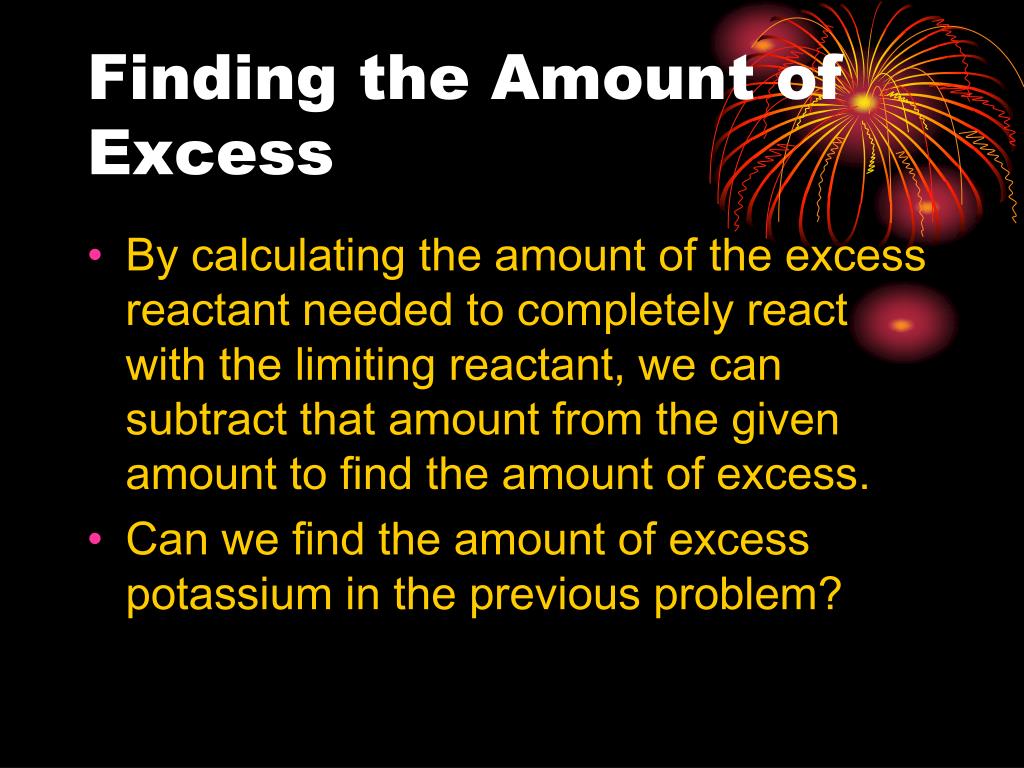 Finding the Amount of Excess

• By calculating the amount of the excess reactant needed to completely react with the limiting reactant, we can subtract that amount from the given amount to find the amount of excess.
• Can we find the amount of excess potassium in the previous problem?